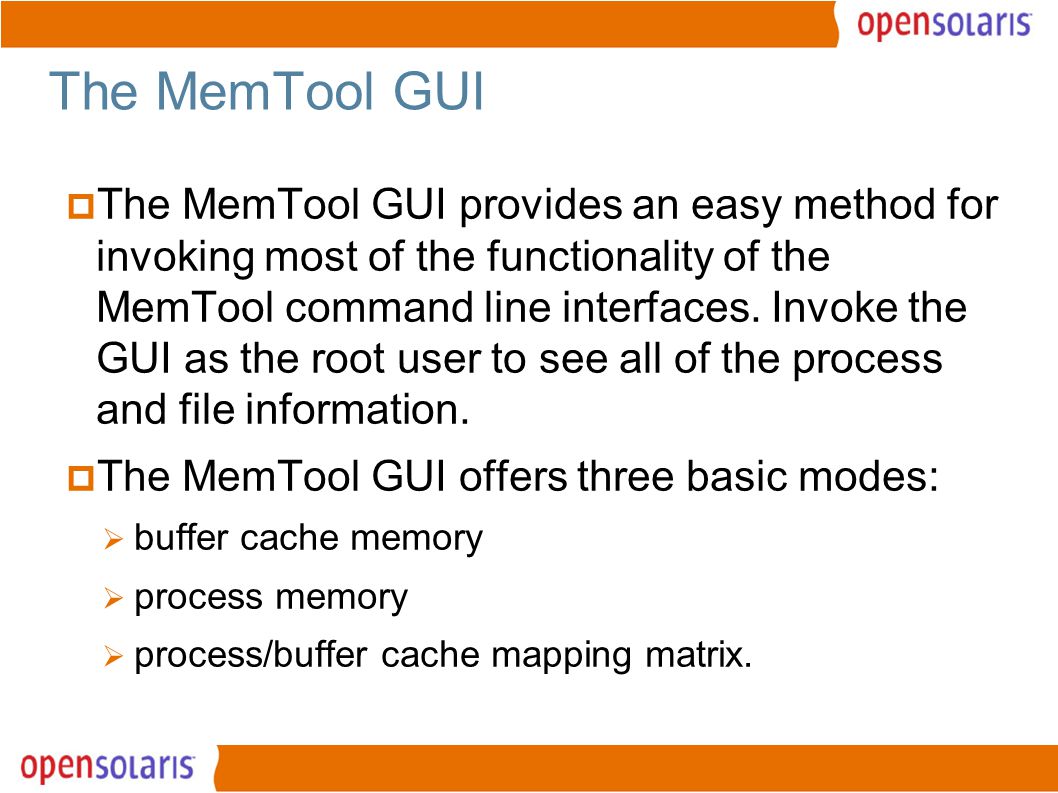 opensolaris

The MemTool GUI

The MemTool GUI provides an easy method for invoking most of the functionality of the MemTool command line interfaces. Invoke the GUI as the root user to see all of the process and file information.

The MemTool GUI offers three basic modes:

buffer cache memory

process memory

process/buffer cache mapping matrix.

opensolaris